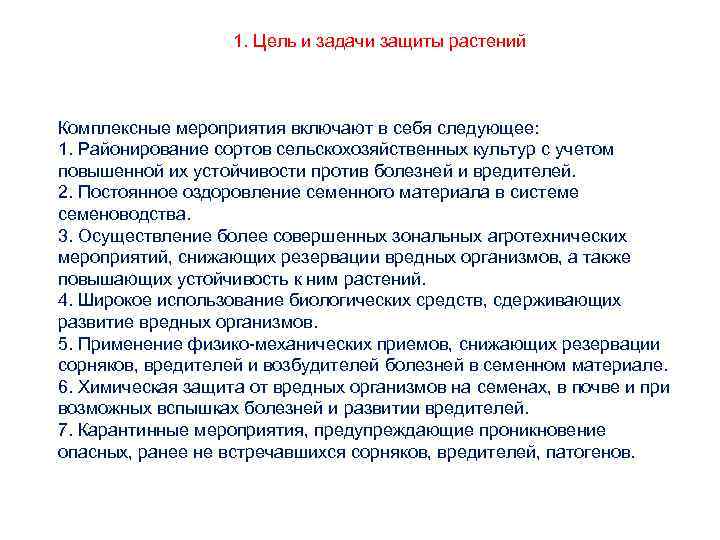 1. Цель и задачи защиты растений

Комплексные мероприятия включают в себя следующее:
1. Районирование сортов сельскохозяйственных культур с учетом повышенной их устойчивости против болезней и вредителей.
2. Постоянное оздоровление семенного материала в системе семеноводства.
3. Осуществление более совершенных зональных агротехнических мероприятий, снижающих резервации вредных организмов, а также повышающих устойчивость к ним растений.
4. Широкое использование биологических средств, сдерживающих развитие вредных организмов.
5. Применение физико-механических приемов, снижающих резервации сорняков, вредителей и возбудителей болезней в семенном материале.
6. Химическая защита от вредных организмов на семенах, в почве и при возможных вспышках болезней и развитии вредителей.
7. Карантинные мероприятия, предупреждающие проникновение опасных, ранее не встречавшихся сорняков, вредителей, патогенов.